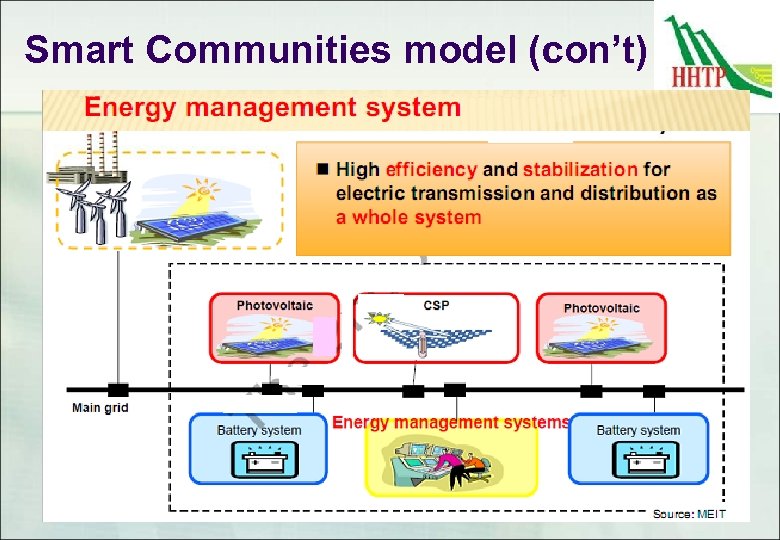 Smart Communities model (con't)

HHTP

Energy management system

■ High efficiency and stabilization for electric transmission and distribution as a whole system

Photovoltaic

CSP

Photovoltaic

Main grid

Battery system

Energy management systems

Battery system

Source: MEIT